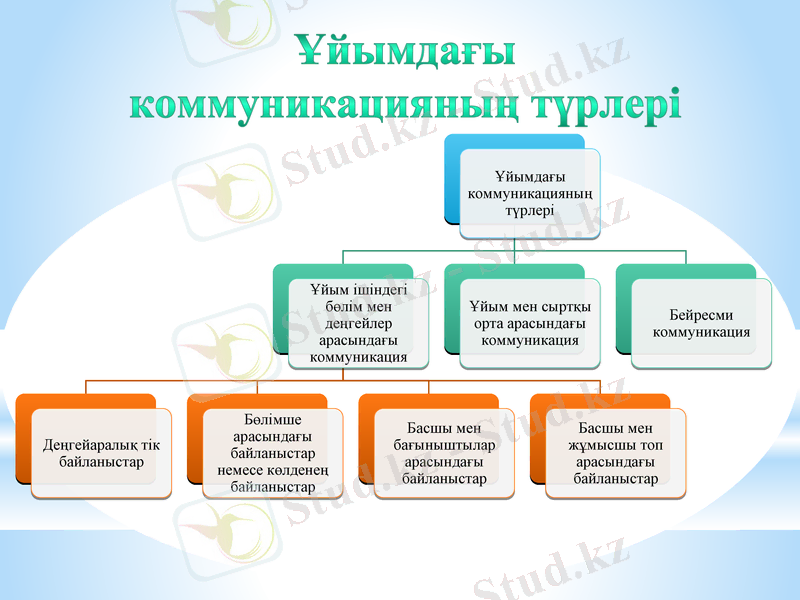 Ұйымдағы коммуникацияның түрлері

Ұйымдағы коммуникацияның түрлері

Ұйым ішіндегі бөлім мен деңгейлер арасындағы коммуникация

Ұйым мен сыртқы орта арасындағы коммуникация

Бейресми коммуникация

Деңгейаралық тік байланыстар

Бөлімше арасындағы байланыстар немесе көлденең байланыстар

Басшы мен бағыныштылар арасындағы байланыстар

Басшы мен жұмысшы топ арасындағы байланыстар

Stud.kz